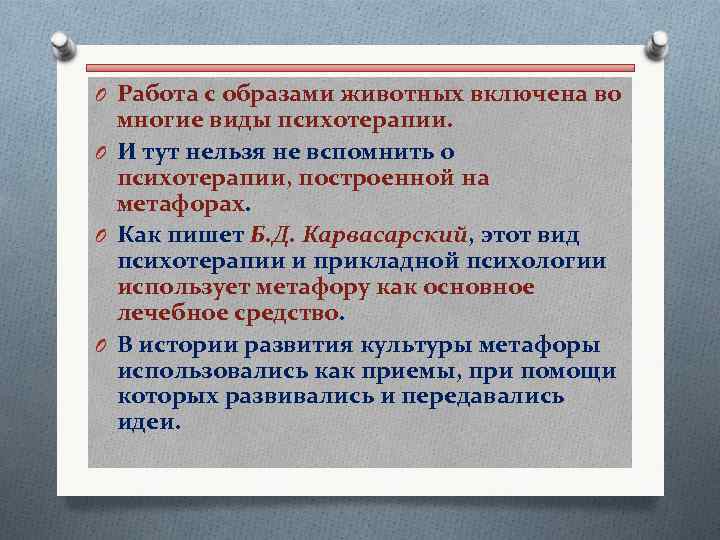 Работа с образами животных включена во многие виды психотерапии.

И тут нельзя не вспомнить о психотерапии, построенной на метафорах.

Как пишет Б.Д. Карвасарский, этот вид психотерапии и прикладной психологии использует метафору как основное лечебное средство.

В истории развития культуры метафоры использовались как приемы, при помощи которых развивались и передавались идеи.